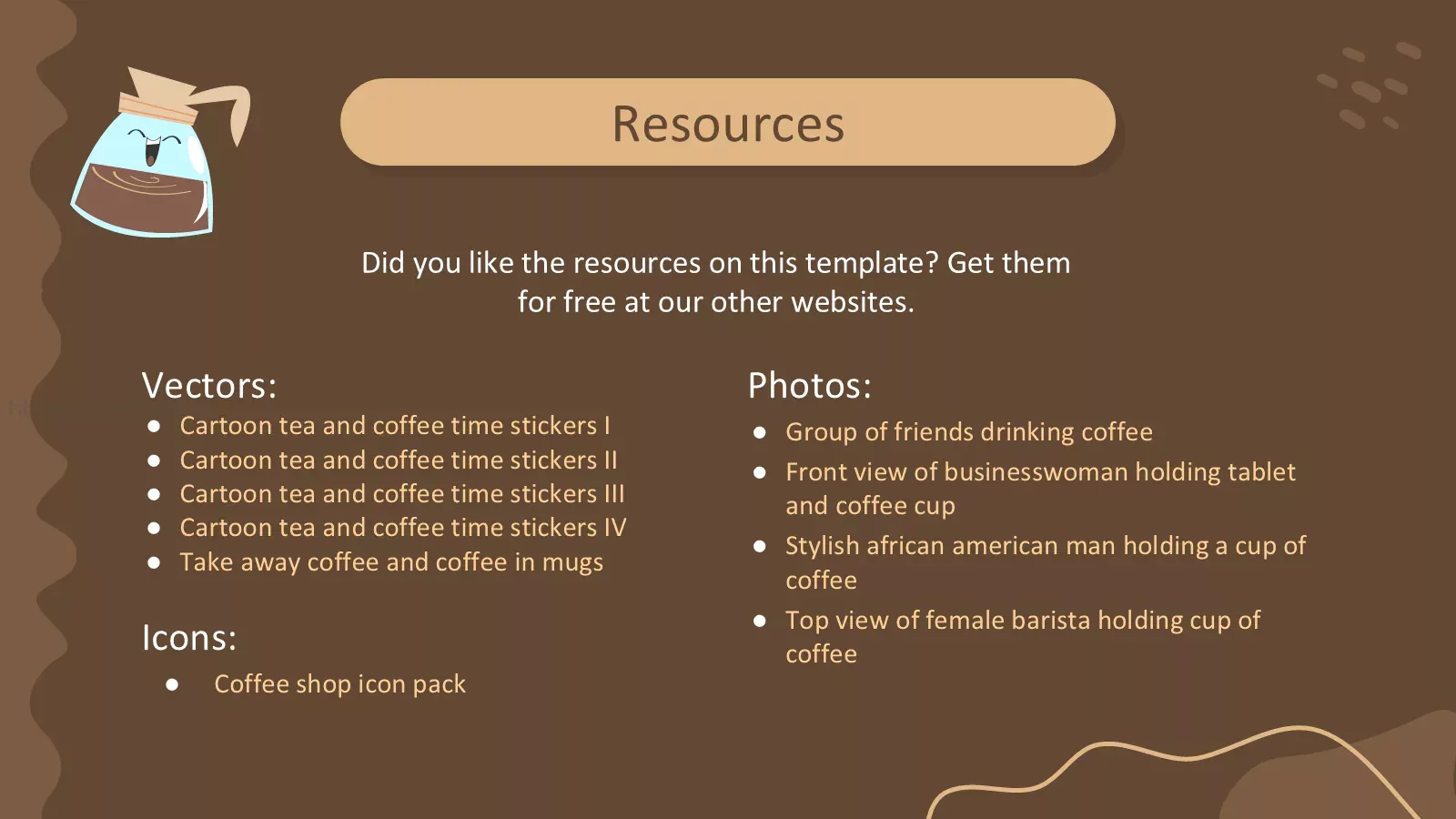 Resources

Did you like the resources on this template? Get them for free at our other websites.

Vectors:
● Cartoon tea and coffee time stickers I
● Cartoon tea and coffee time stickers II
● Cartoon tea and coffee time stickers III
● Cartoon tea and coffee time stickers IV
● Take away coffee and coffee in mugs

Icons:
● Coffee shop icon pack

Photos:
● Group of friends drinking coffee
● Front view of businesswoman holding tablet and coffee cup
● Stylish african american man holding a cup of coffee
● Top view of female barista holding cup of coffee